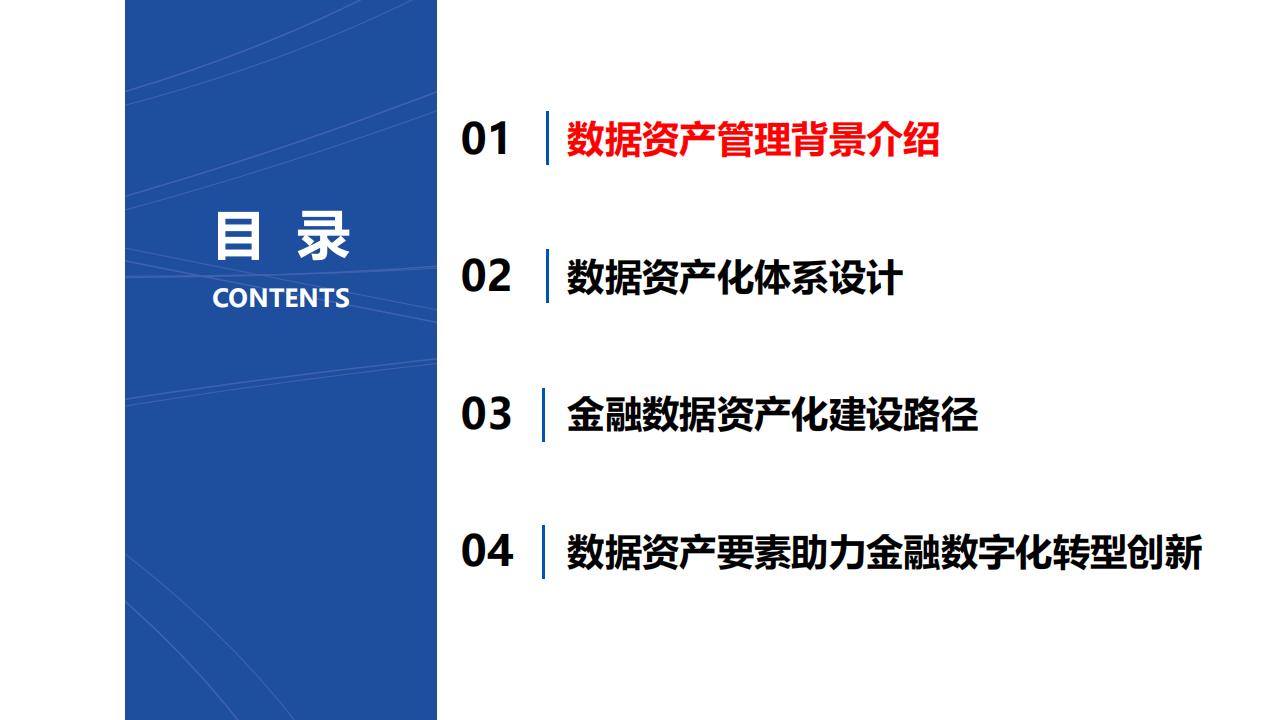 目 录
CONTENTS

01 数据资产管理背景介绍

02 数据资产化体系设计

03 金融数据资产化建设路径

04 数据资产要素助力金融数字化转型创新